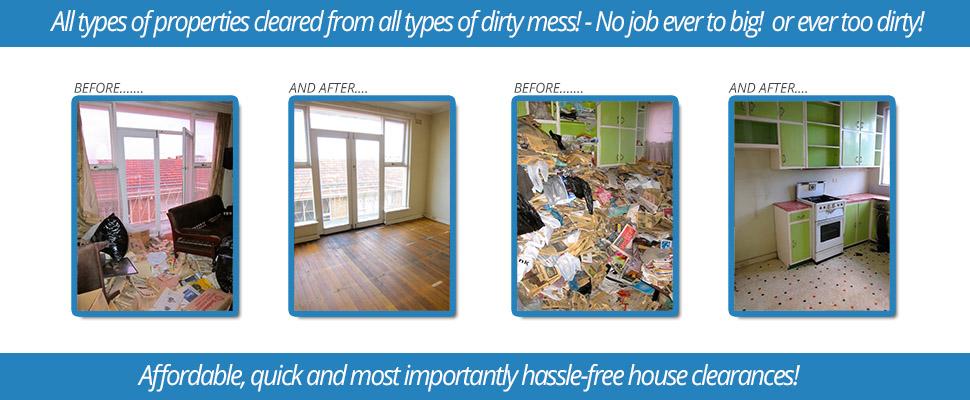 All types of properties cleared from all types of dirty mess! - No job ever to big! or ever too dirty!

BEFORE.......

AND AFTER....

BEFORE.......

AND AFTER....

Affordable, quick and most importantly hassle-free house clearances!